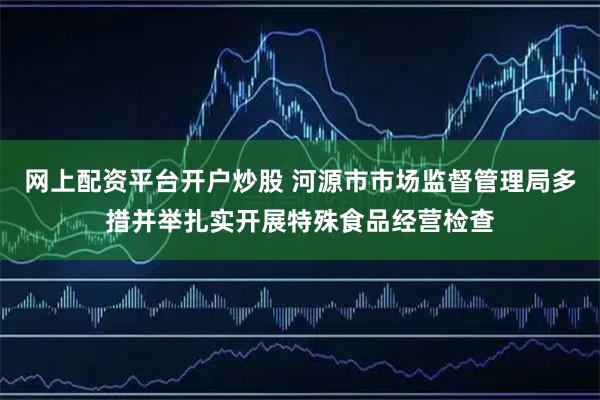 网上配资平台开户炒股 河源市市场监督管理局多措并举扎实开展特殊食品经营检查